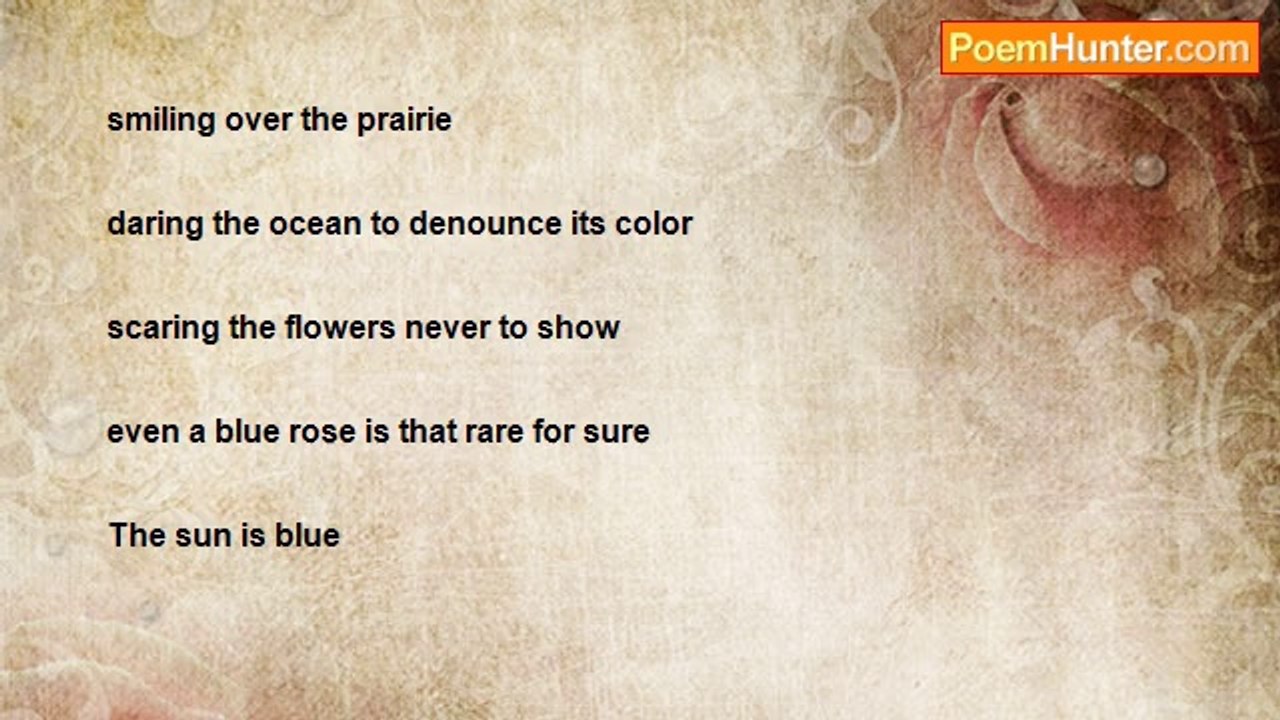 PoemHunter.com

smiling over the prairie

daring the ocean to denounce its color

scaring the flowers never to show

even a blue rose is that rare for sure

The sun is blue